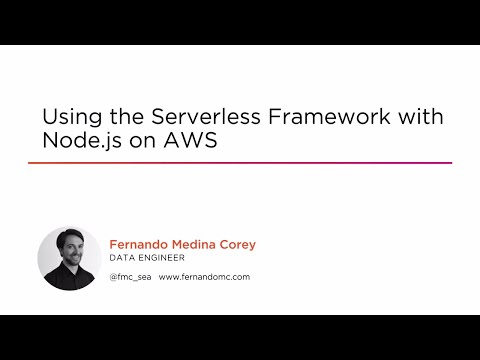 Using the Serverless Framework with Node.js on AWS

Fernando Medina Corey
DATA ENGINEER

@fmc_sea www.fernandomc.com